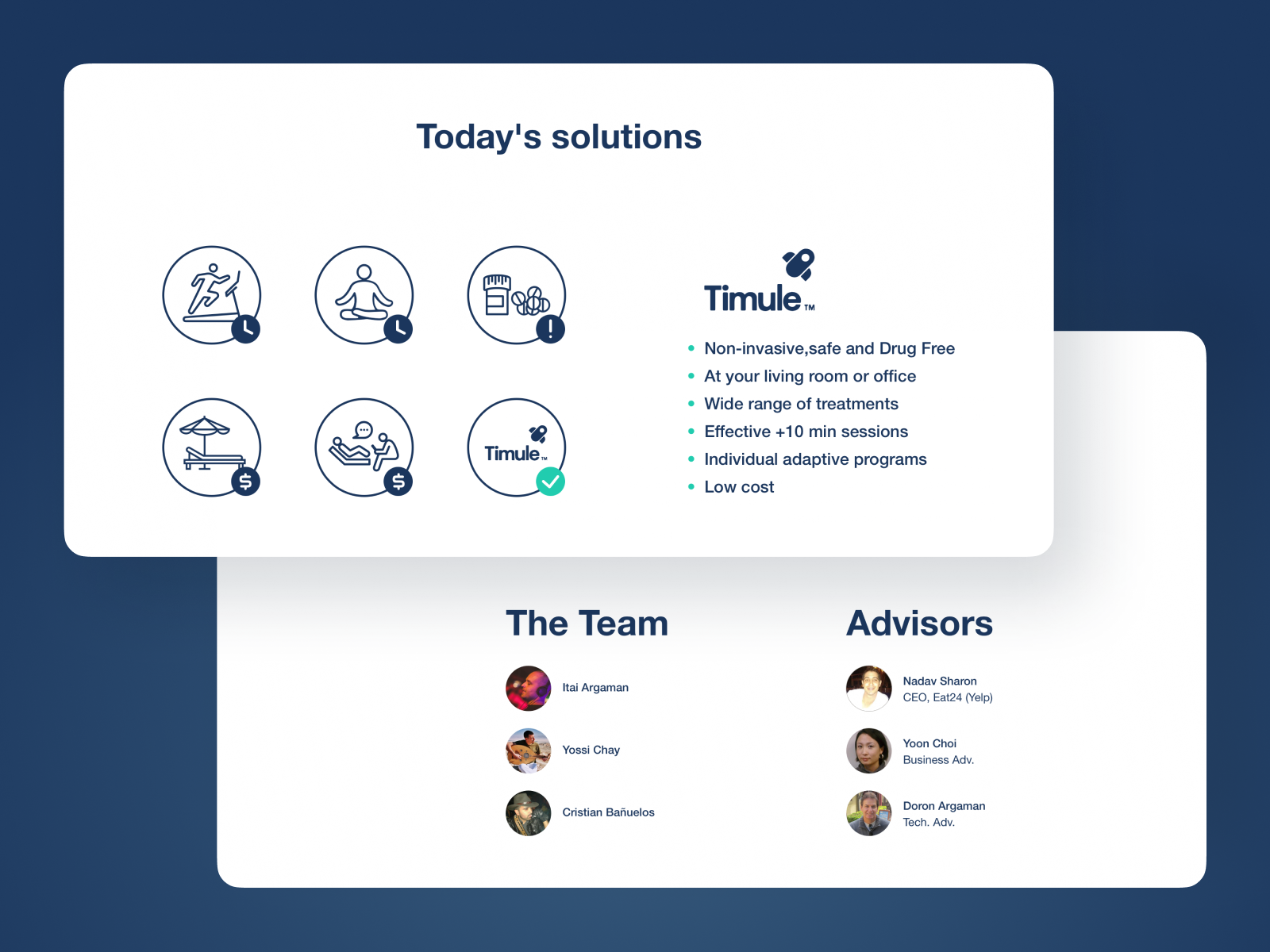 Today's solutions

Timule™

Timule™

- Non-invasive,safe and Drug Free
- At your living room or office
- Wide range of treatments
- Effective +10 min sessions
- Individual adaptive programs
- Low cost

The Team

Itai Argaman

Yossi Chay

Cristian Bañuelos

Advisors

Nadav Sharon
CEO, Eat24 (Yelp)

Yoon Choi
Business Adv.

Doron Argaman
Tech. Adv.